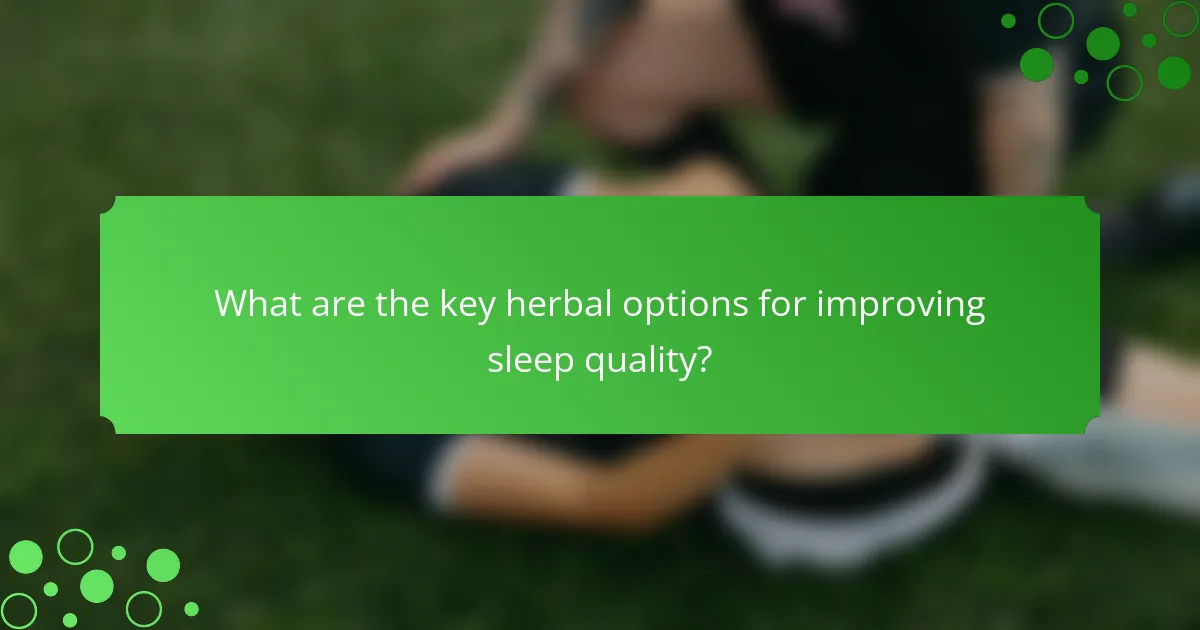 What are the key herbal options for improving sleep quality?